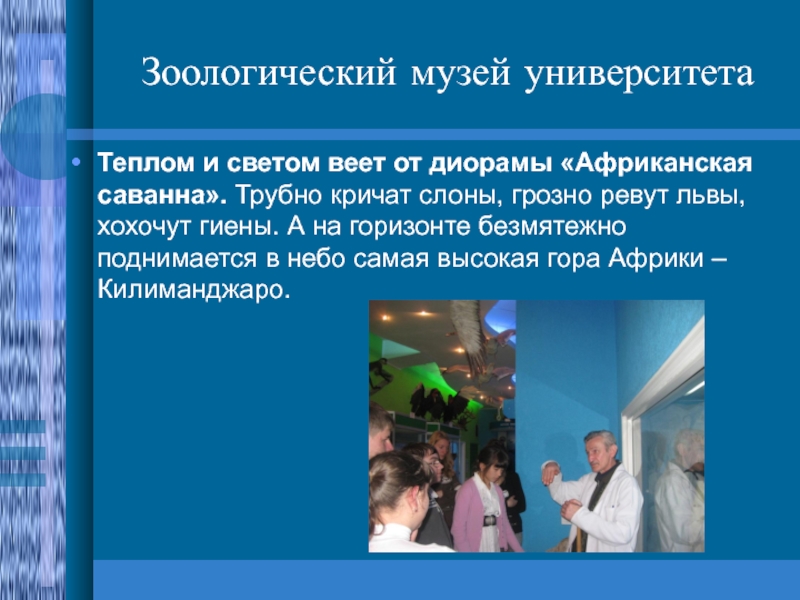 Зоологический музей университета

• Теплом и светом веет от диорамы «Африканская саванна». Трубно кричат слоны, грозно ревут львы, хохочут гиены. А на горизонте безмятежно поднимается в небо самая высокая гора Африки – Килиманджаро.